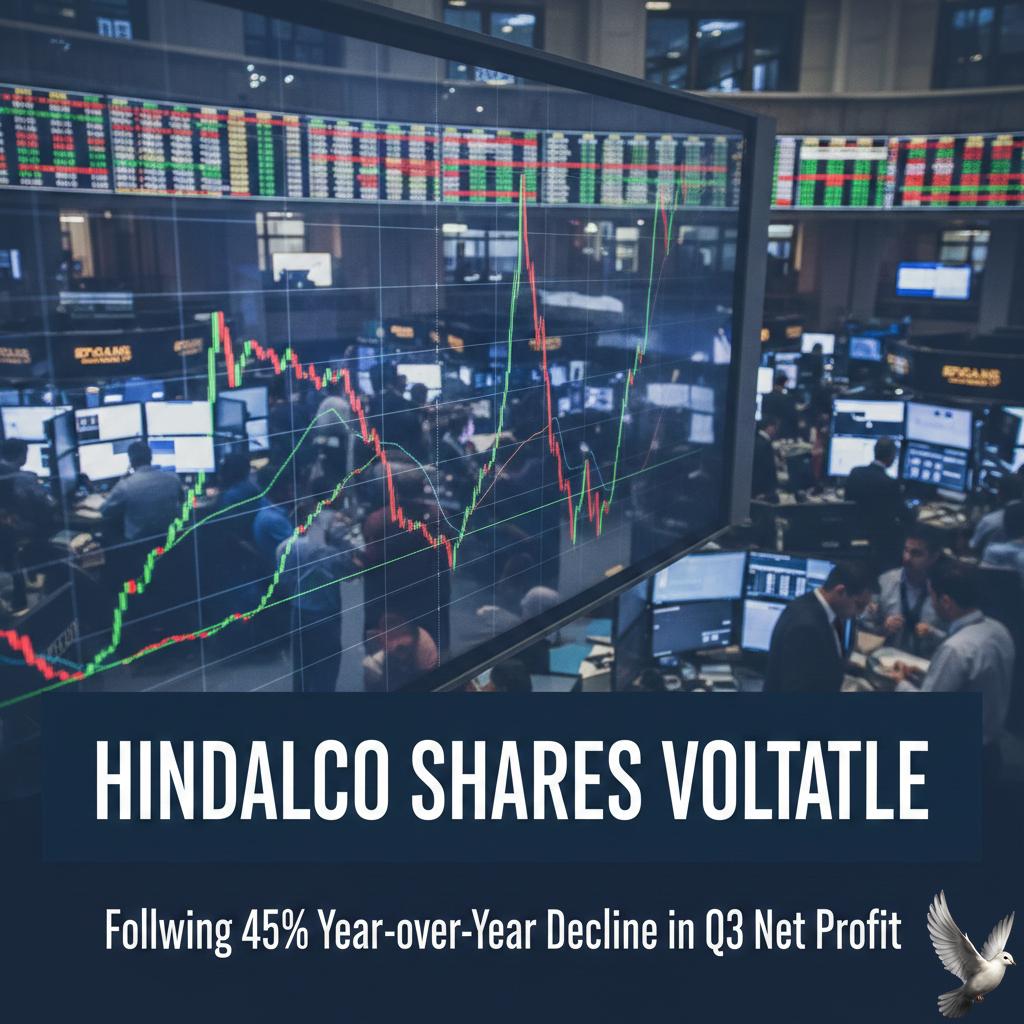 HINDALCO SHARES VOLTATLE

Follwing 45% Year-over-Year Decline in Q3 Net Profit